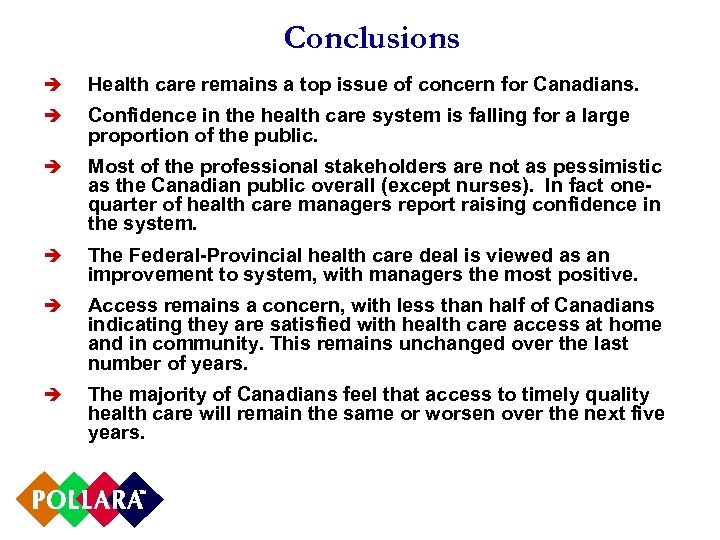 Conclusions

➔ Health care remains a top issue of concern for Canadians.

➔ Confidence in the health care system is falling for a large proportion of the public.

➔ Most of the professional stakeholders are not as pessimistic as the Canadian public overall (except nurses). In fact one-quarter of health care managers report raising confidence in the system.

➔ The Federal-Provincial health care deal is viewed as an improvement to system, with managers the most positive.

➔ Access remains a concern, with less than half of Canadians indicating they are satisfied with health care access at home and in community. This remains unchanged over the last number of years.

➔ The majority of Canadians feel that access to timely quality health care will remain the same or worsen over the next five years.

POLLARA™